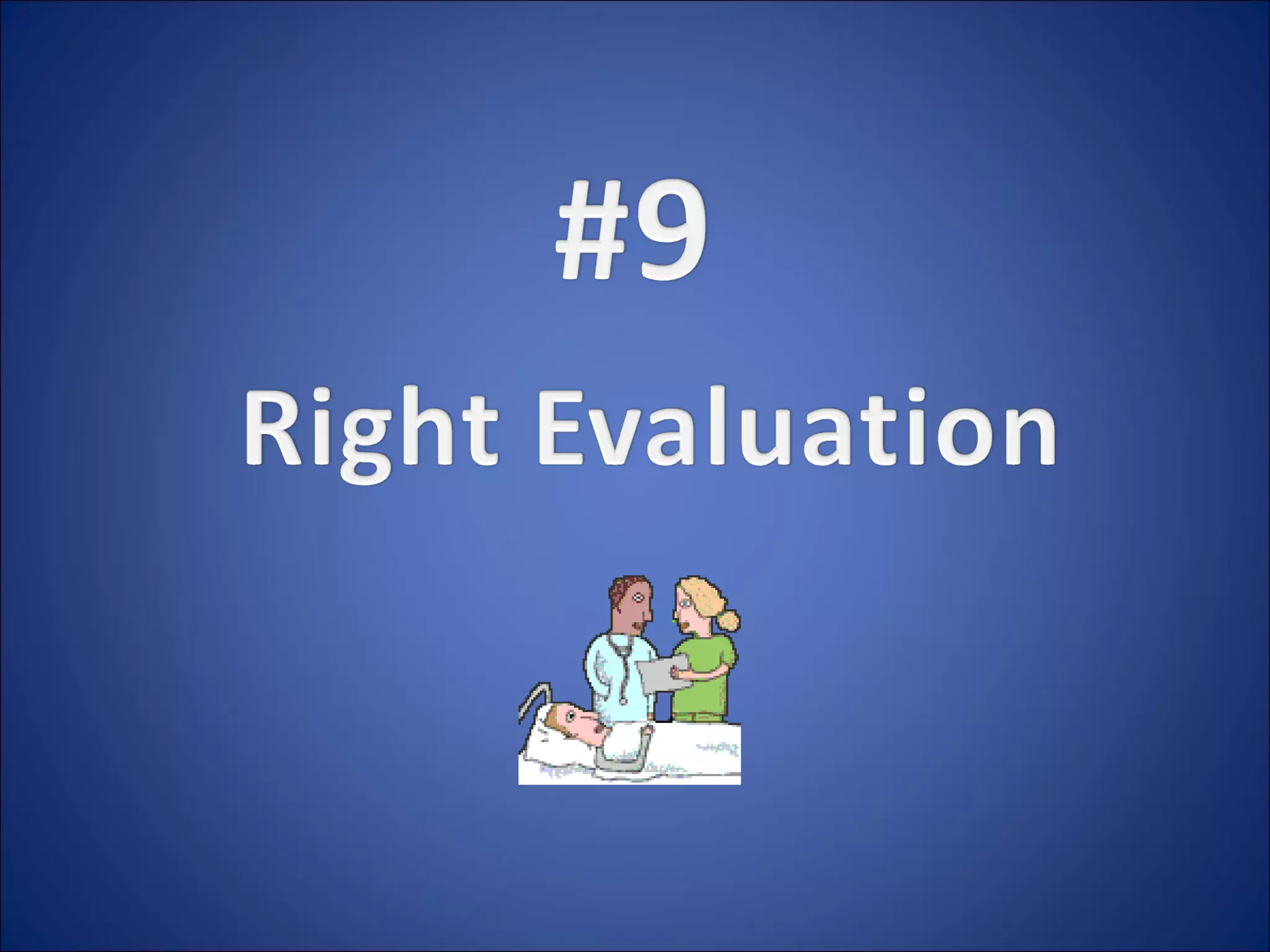 #9

Right Evaluation